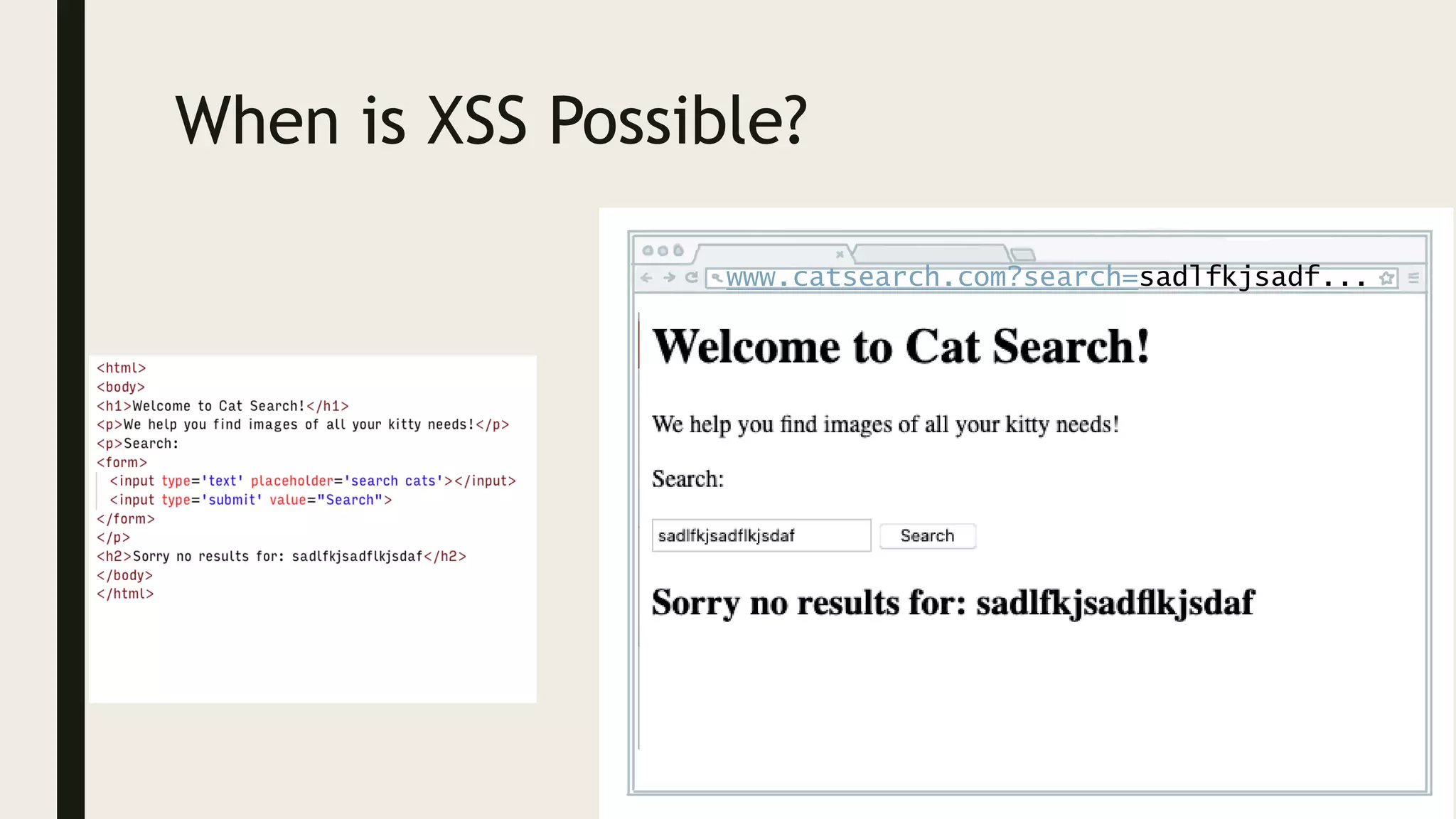 When is XSS Possible?

<html>
<body>
<h1>Welcome to Cat Search!</h1>
<p>We help you find images of all your kitty needs!</p>
<p>Search:
<form>
<input type='text' placeholder='search cats'></input>
<input type='submit' value="Search">
</form>
</p>
<h2>Sorry no results for: sadlfkjsadflkjsdaf</h2>
</body>
</html>

www.catsearch.com?search=sadlfkjsadf...

Welcome to Cat Search!

We help you find images of all your kitty needs!

Search:

sadlfkjsadflkjsdaf

Search

Sorry no results for: sadlfkjsadflkjsdaf